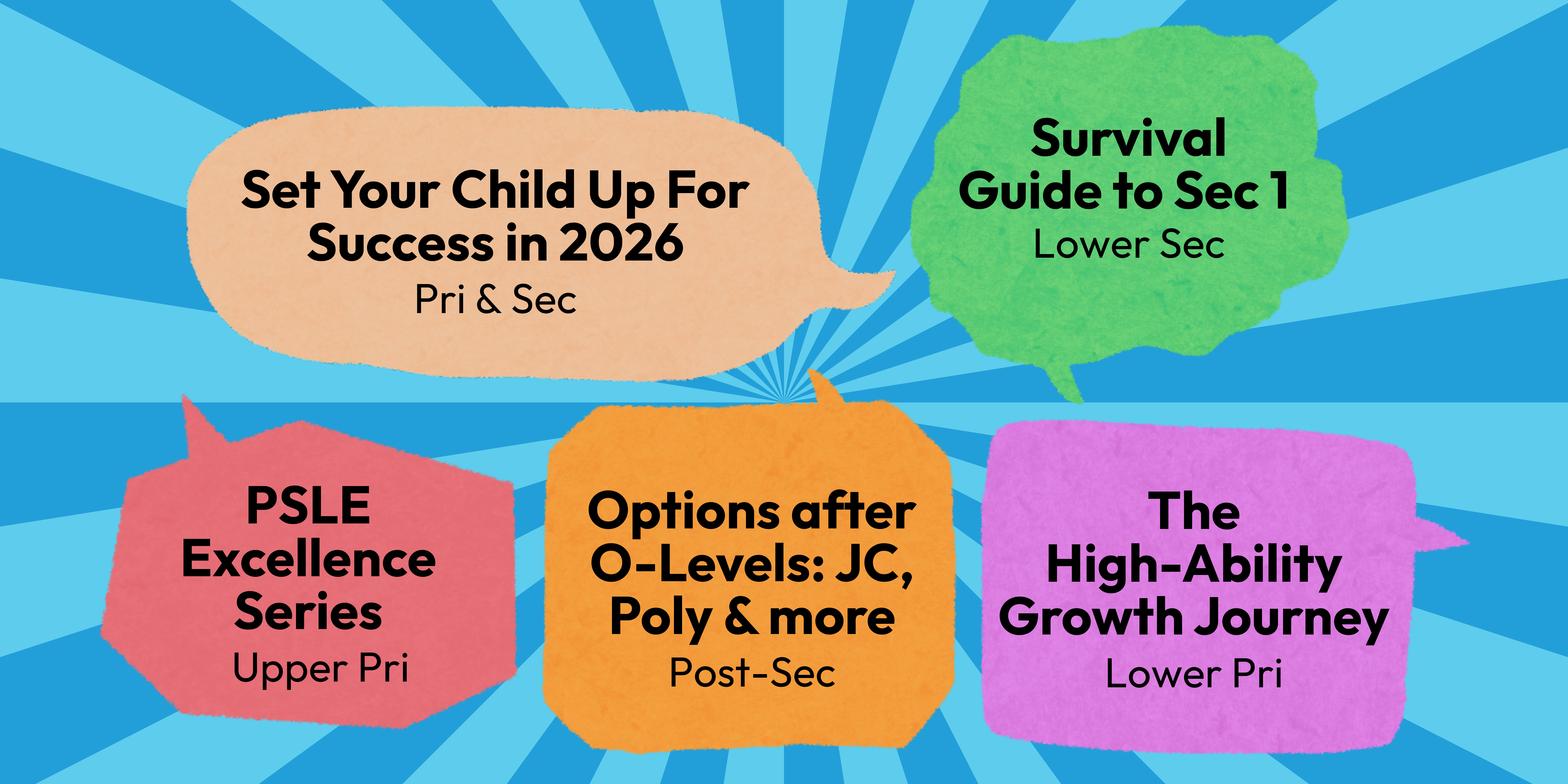 Set Your Child Up For Success in 2026
Pri & Sec

Survival Guide to Sec 1
Lower Sec

PSLE Excellence Series
Upper Pri

Options after O-Levels: JC, Poly & more
Post-Sec

The High-Ability Growth Journey
Lower Pri